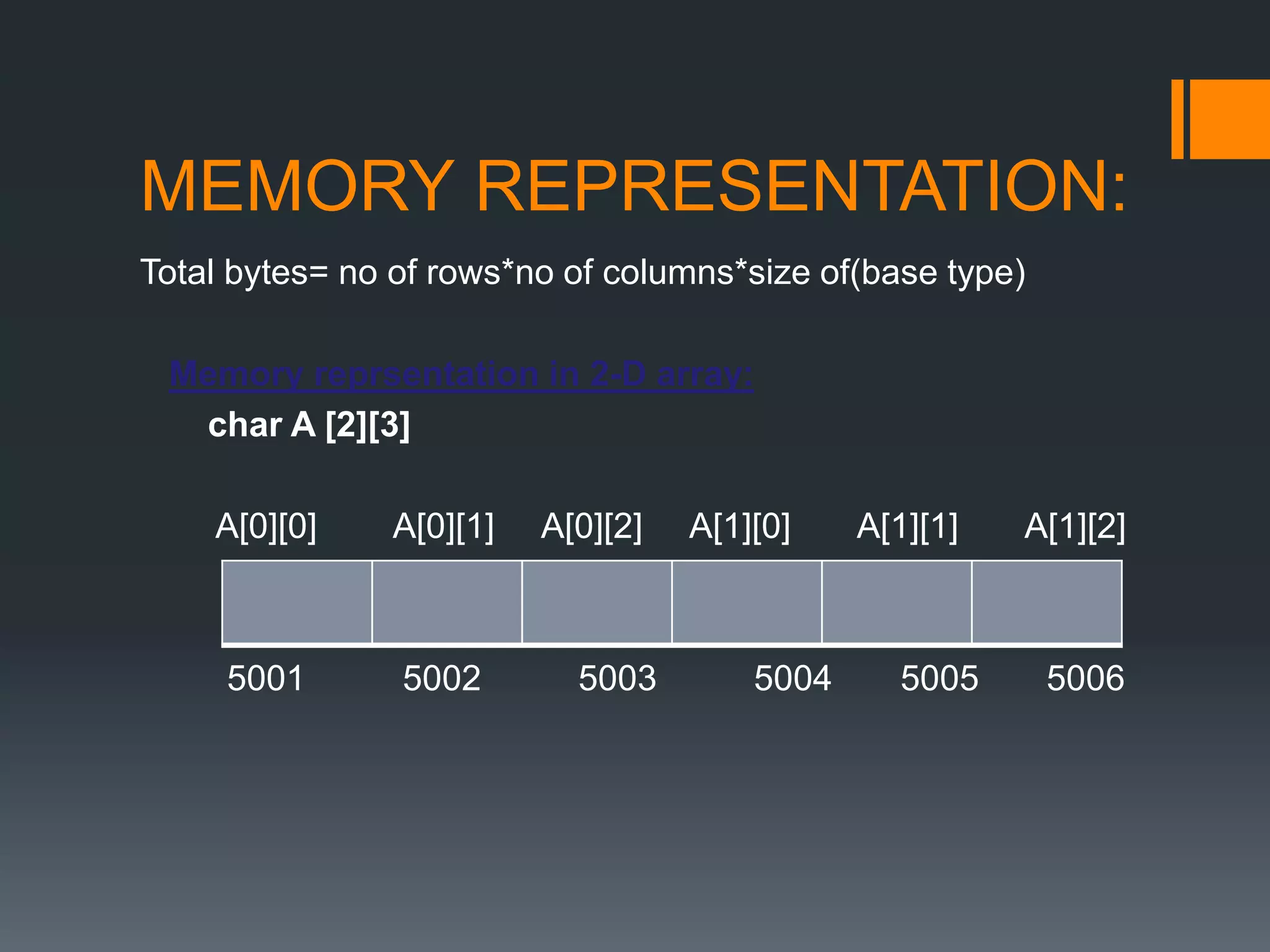 MEMORY REPRESENTATION:

Total bytes= no of rows*no of columns*size of(base type)

Memory reprsentation in 2-D array:

char A [2][3]

A[0][0] A[0][1] A[0][2] A[1][0] A[1][1] A[1][2]

5001 5002 5003 5004 5005 5006